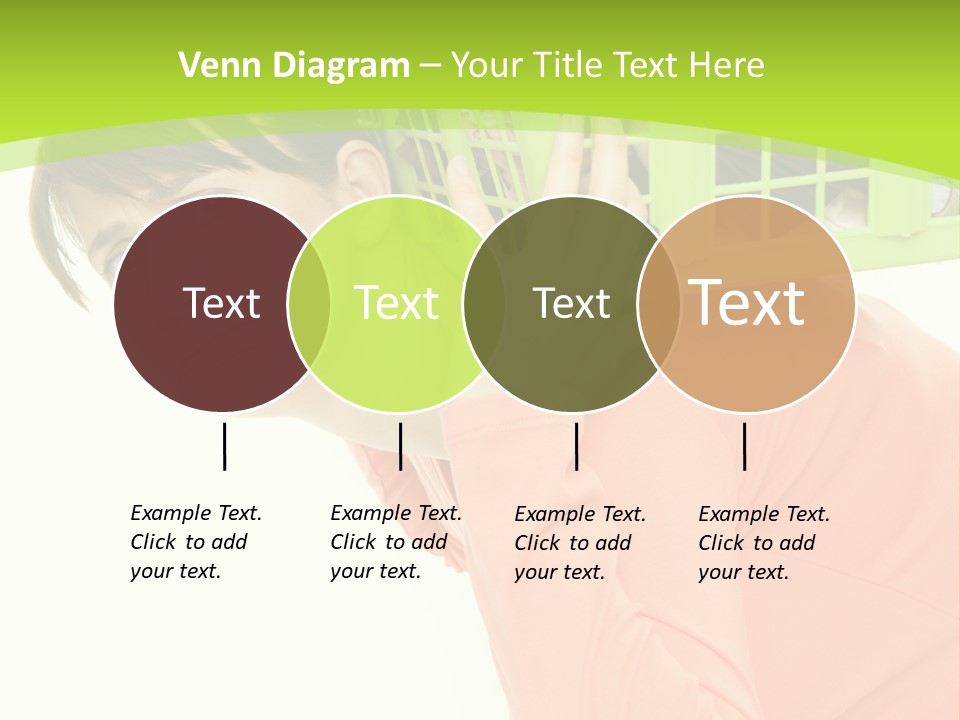 Venn Diagram – Your Title Text Here

Text

Text

Text

Text

Example Text. Click to add your text.

Example Text. Click to add your text.

Example Text. Click to add your text.

Example Text. Click to add your text.